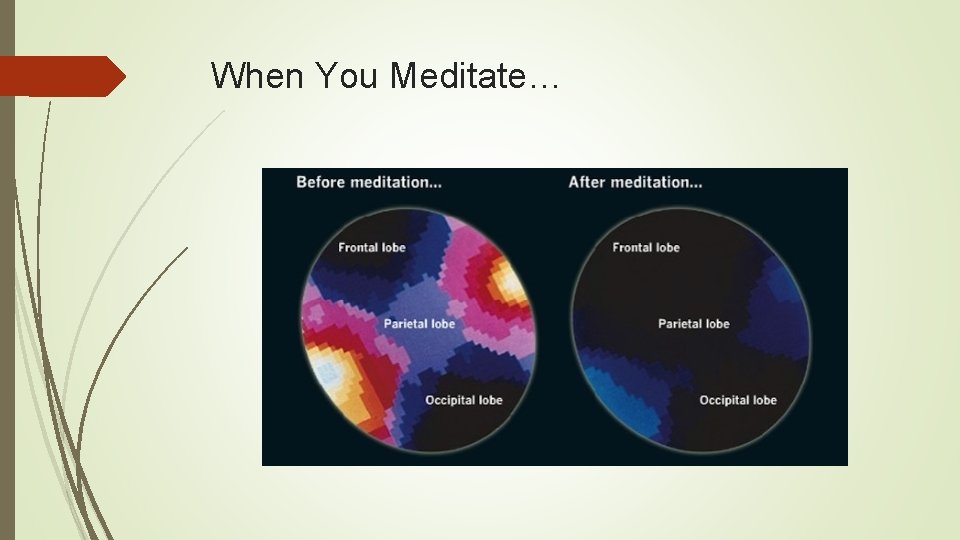 When You Meditate…

Before meditation...

Frontal lobe

Parietal lobe

Occipital lobe

After meditation...

Frontal lobe

Parietal lobe

Occipital lobe